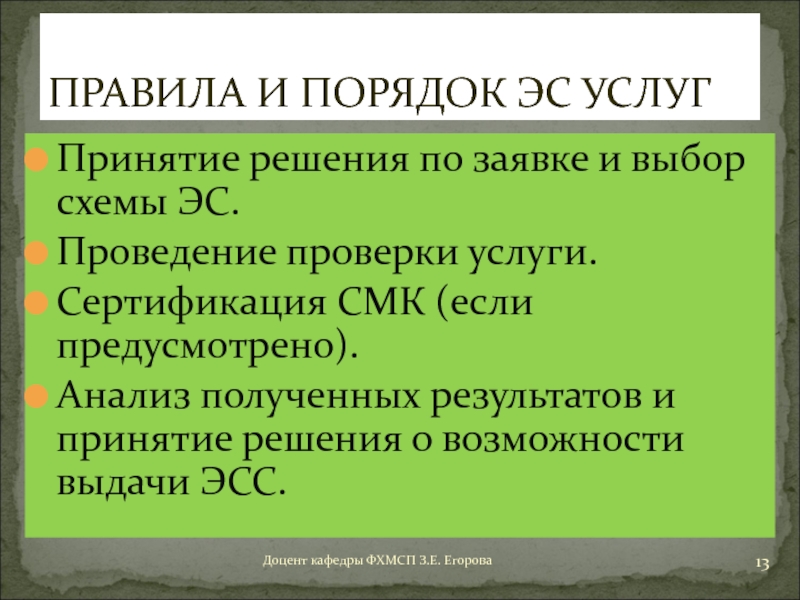 ПРАВИЛА И ПОРЯДОК ЭС УСЛУГ

Принятие решения по заявке и выбор схемы ЭС.

Проведение проверки услуги.

Сертификация СМК (если предусмотрено).

Анализ полученных результатов и принятие решения о возможности выдачи ЭСС.

Доцент кафедры ФХМСП З.Е. Егорова

13